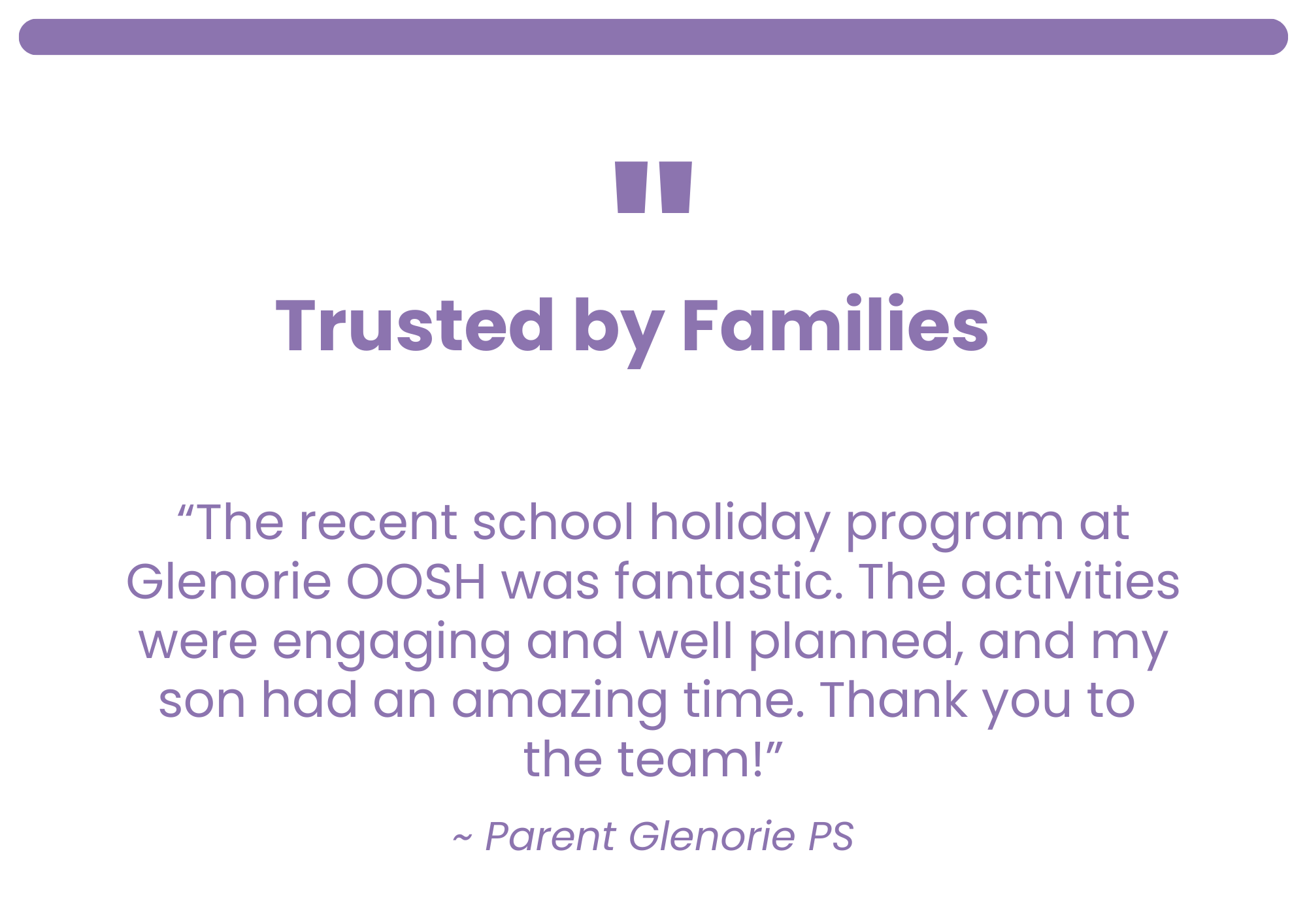 "

Trusted by Families

“The recent school holiday program at Glenorie OOSH was fantastic. The activities were engaging and well planned, and my son had an amazing time. Thank you to the team!”

~ Parent Glenorie PS